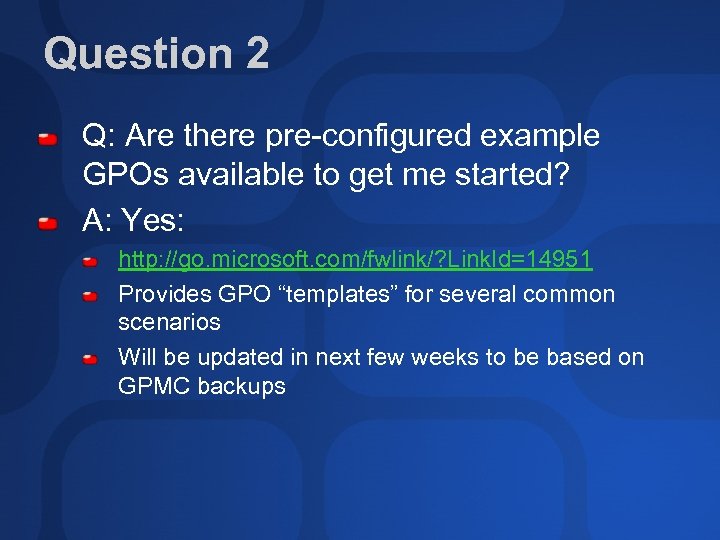 Question 2

Q: Are there pre-configured example GPOs available to get me started?

A: Yes:

http://go.microsoft.com/fwlink/?LinkId=14951

Provides GPO “templates” for several common scenarios

Will be updated in next few weeks to be based on GPMC backups